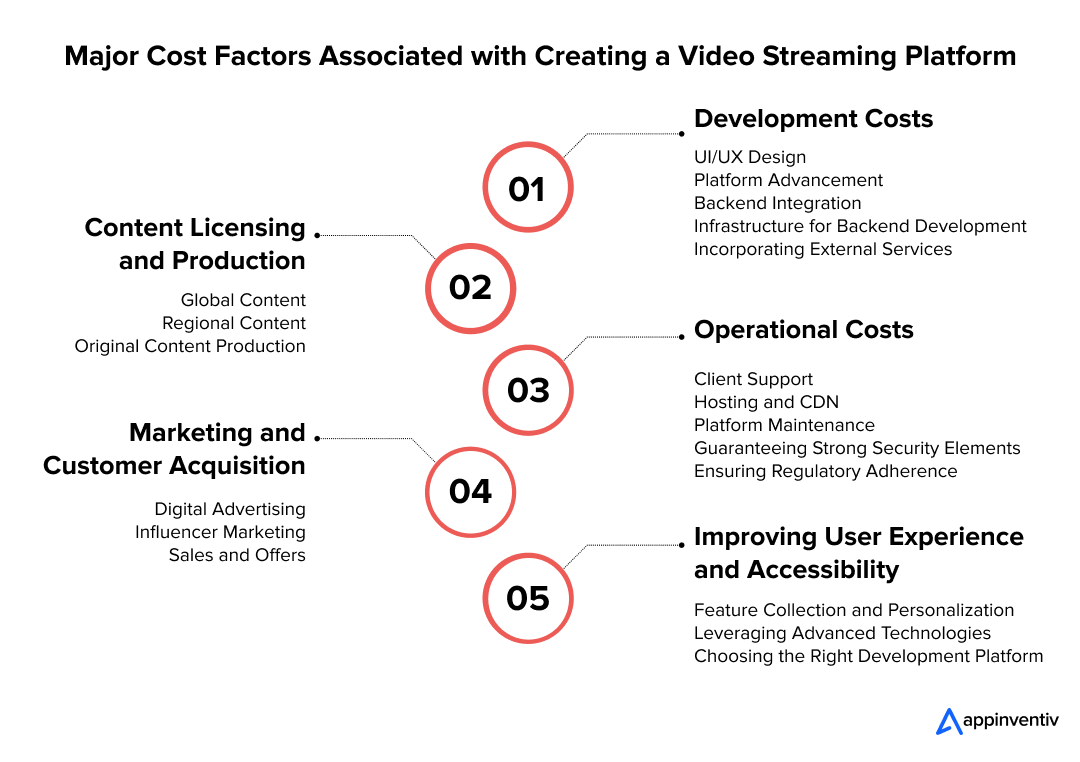 Major Cost Factors Associated with Creating a Video Streaming Platform

01

Development Costs

UI/UX Design
Platform Advancement
Backend Integration
Infrastructure for Backend Development
Incorporating External Services

02

Content Licensing and Production

Global Content
Regional Content
Original Content Production

03

Operational Costs

Client Support
Hosting and CDN
Platform Maintenance
Guaranteeing Strong Security Elements
Ensuring Regulatory Adherence

04

Marketing and Customer Acquisition

Digital Advertising
Influencer Marketing
Sales and Offers

05

Improving User Experience and Accessibility

Feature Collection and Personalization
Leveraging Advanced Technologies
Choosing the Right Development Platform

appinventiv